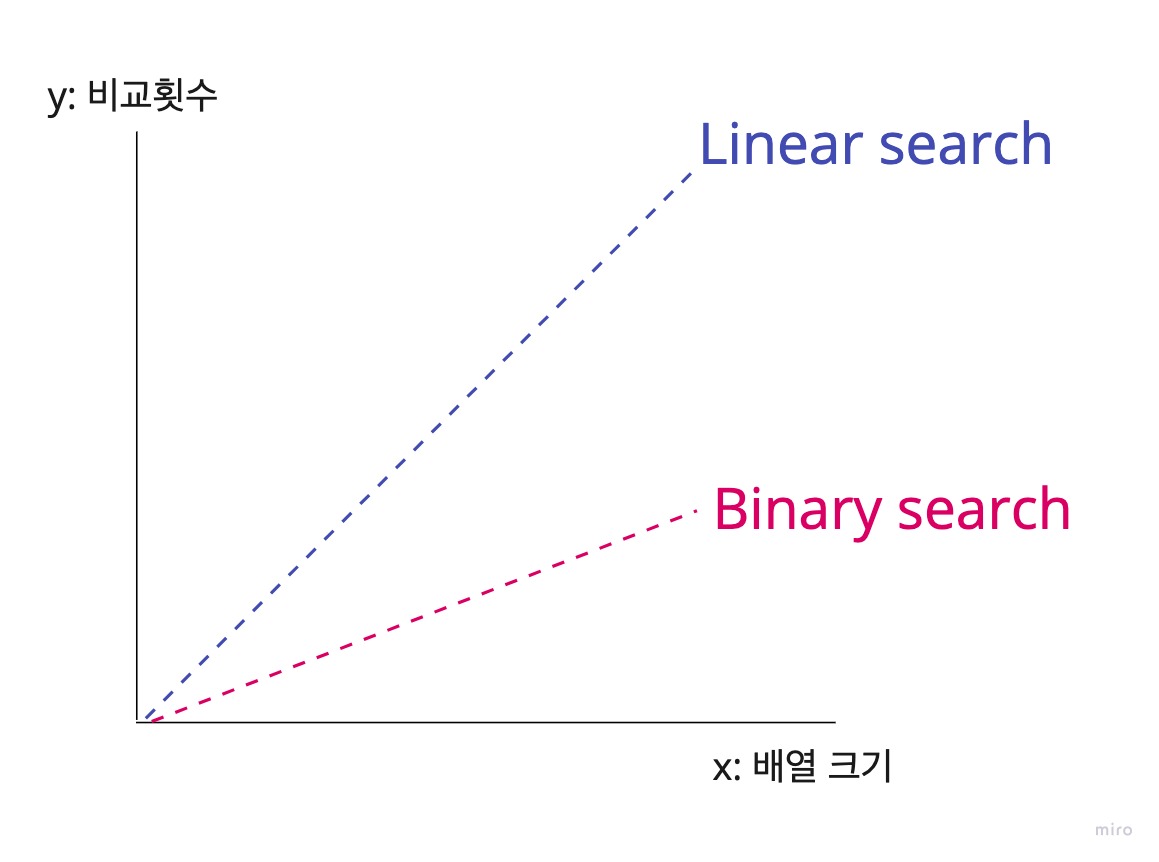 y: 비교횟수

Linear search

Binary search

x: 배열 크기

miro